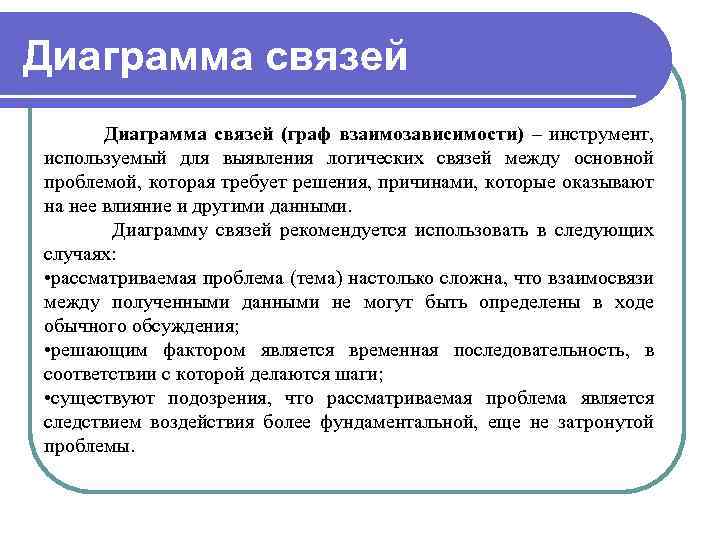 Диаграмма связей

Диаграмма связей (граф взаимозависимости) – инструмент, используемый для выявления логических связей между основной проблемой, которая требует решения, причинами, которые оказывают на нее влияние и другими данными.

Диаграмму связей рекомендуется использовать в следующих случаях:
•рассматриваемая проблема (тема) настолько сложна, что взаимосвязи между полученными данными не могут быть определены в ходе обычного обсуждения;
•решающим фактором является временная последовательность, в соответствии с которой делаются шаги;
•существуют подозрения, что рассматриваемая проблема является следствием воздействия более фундаментальной, еще не затронутой проблемы.